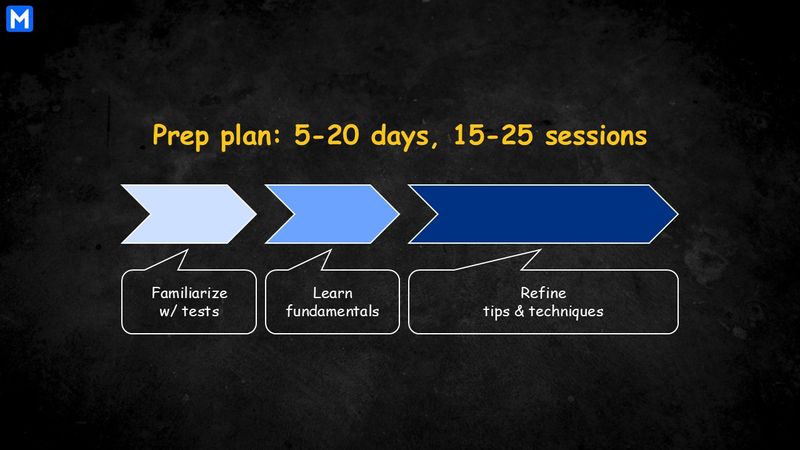 M

Prep plan: 5-20 days, 15-25 sessions

Familiarize w/ tests

Learn fundamentals

Refine tips & techniques